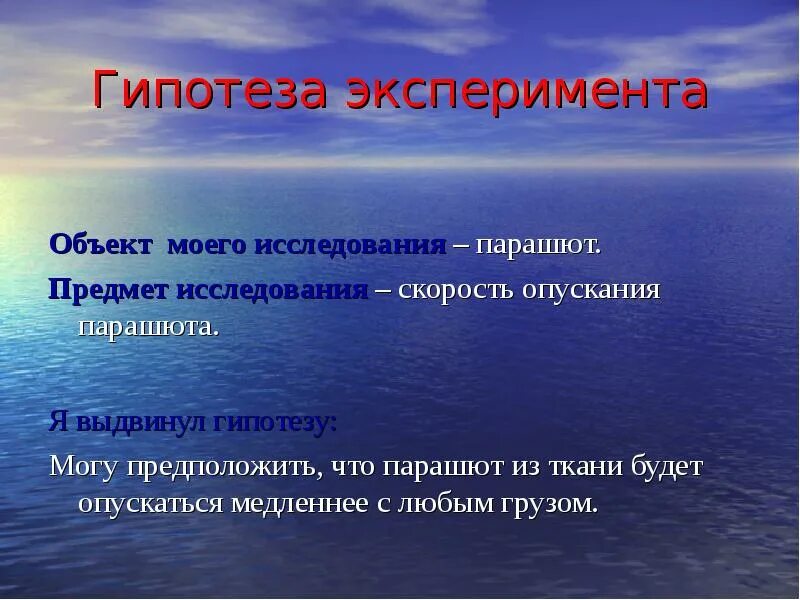 Гипотеза эксперимента

Объект моего исследования – парашют.

Предмет исследования – скорость опускания парашюта.

Я выдвинул гипотезу:

Могу предположить, что парашют из ткани будет опускаться медленнее с любым грузом.